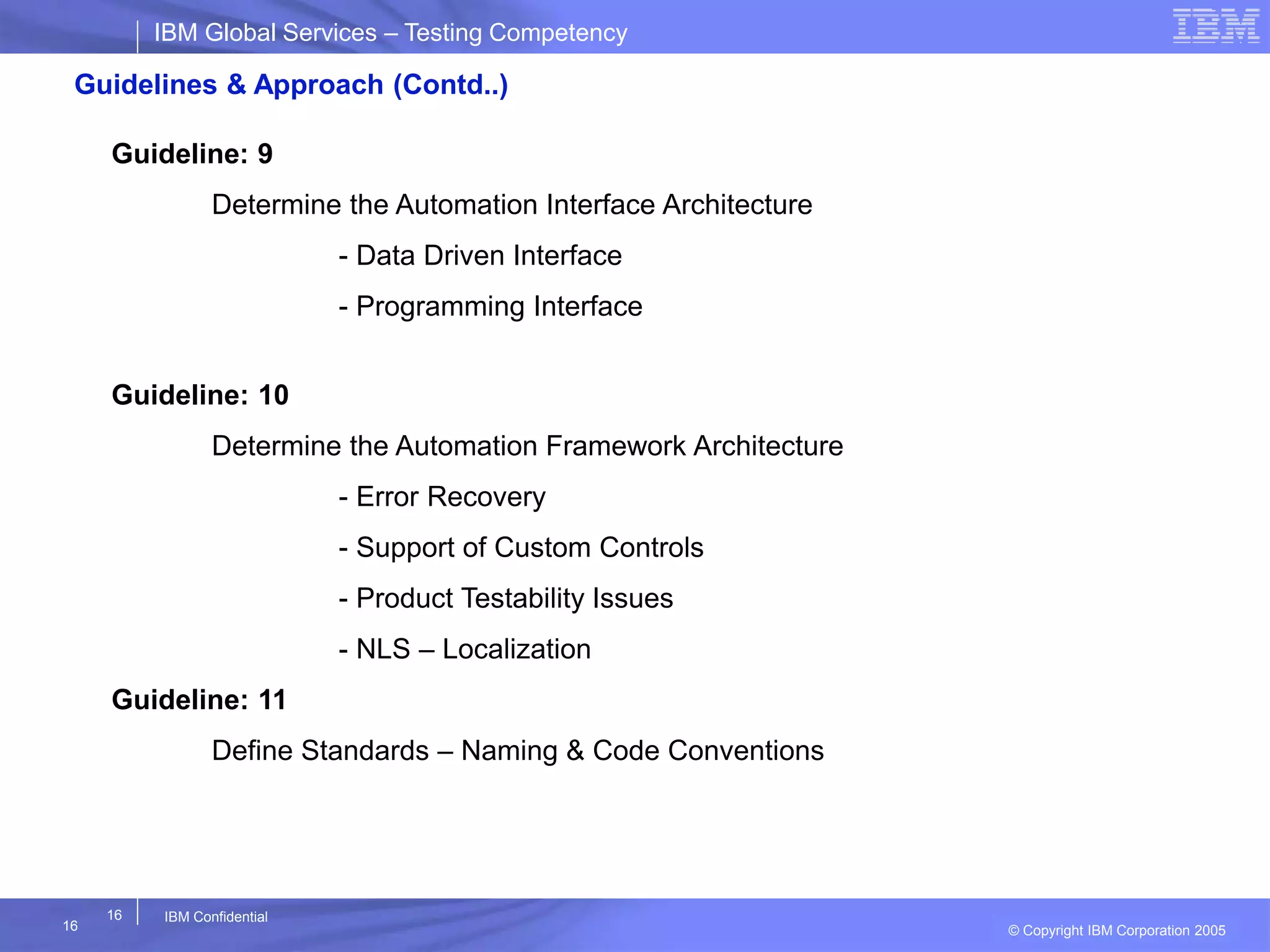 IBM Global Services – Testing Competency

IBM

Guidelines & Approach (Contd..)

Guideline: 9

Determine the Automation Interface Architecture

- Data Driven Interface

- Programming Interface

Guideline: 10

Determine the Automation Framework Architecture

- Error Recovery

- Support of Custom Controls

- Product Testability Issues

- NLS – Localization

Guideline: 11

Define Standards – Naming & Code Conventions

16

16

IBM Confidential

© Copyright IBM Corporation 2005